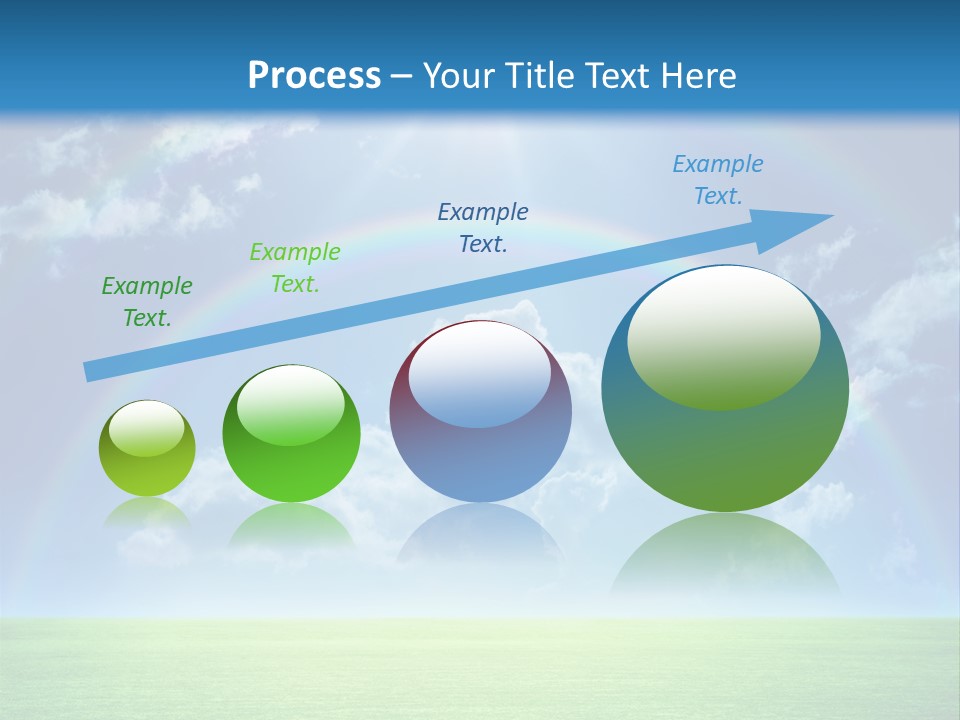 Process – Your Title Text Here

Example Text.

Example Text.

Example Text.

Example Text.